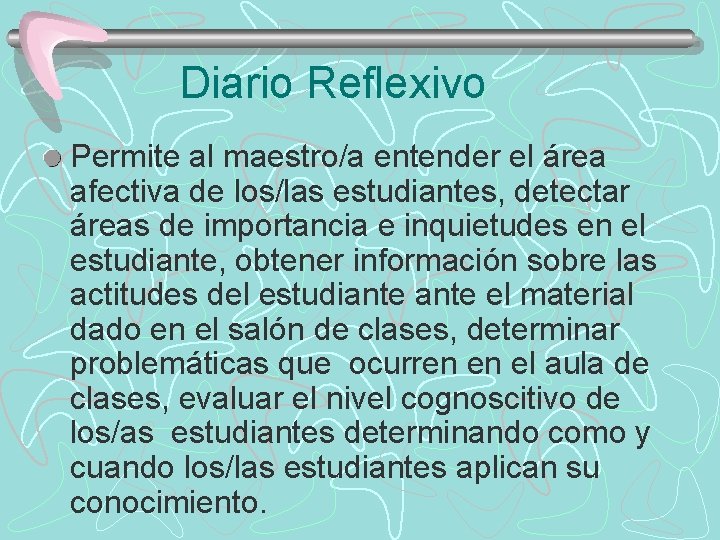 Diario Reflexivo

Permite al maestro/a entender el área afectiva de los/las estudiantes, detectar áreas de importancia e inquietudes en el estudiante, obtener información sobre las actitudes del estudiante ante el material dado en el salón de clases, determinar problemáticas que ocurren en el aula de clases, evaluar el nivel cognoscitivo de los/as estudiantes determinando como y cuando los/las estudiantes aplican su conocimiento.